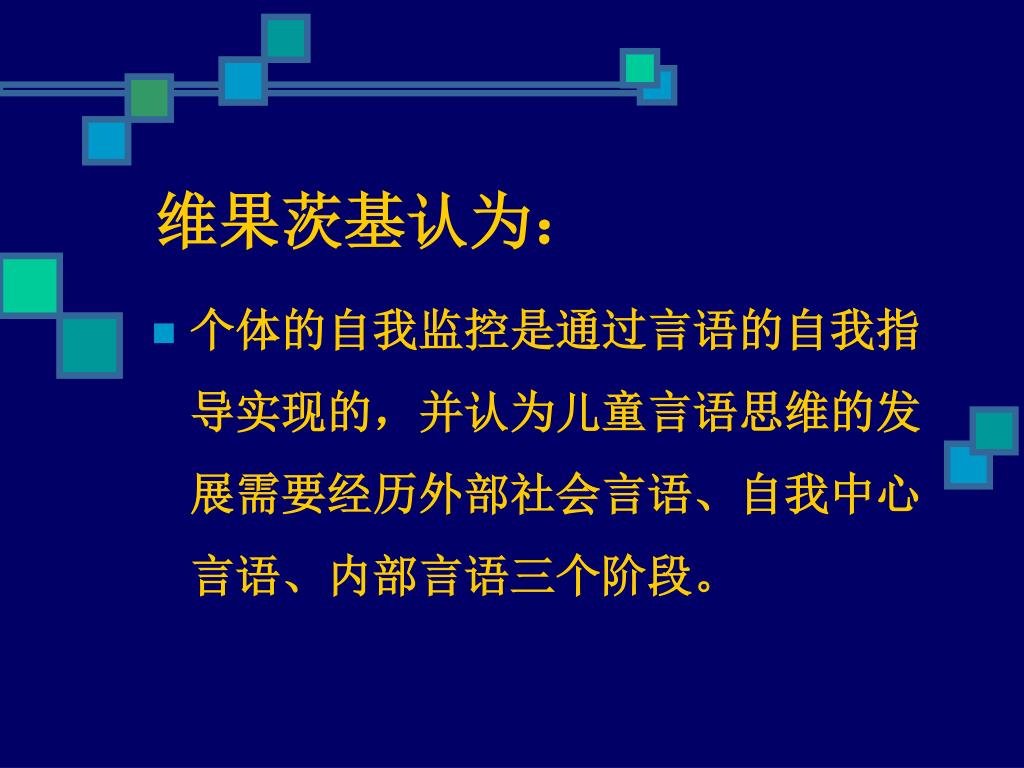 维果茨基认为：

个体的自我监控是通过言语的自我指导实现的，并认为儿童言语思维的发展需要经历外部社会言语、自我中心言语、内部言语三个阶段。